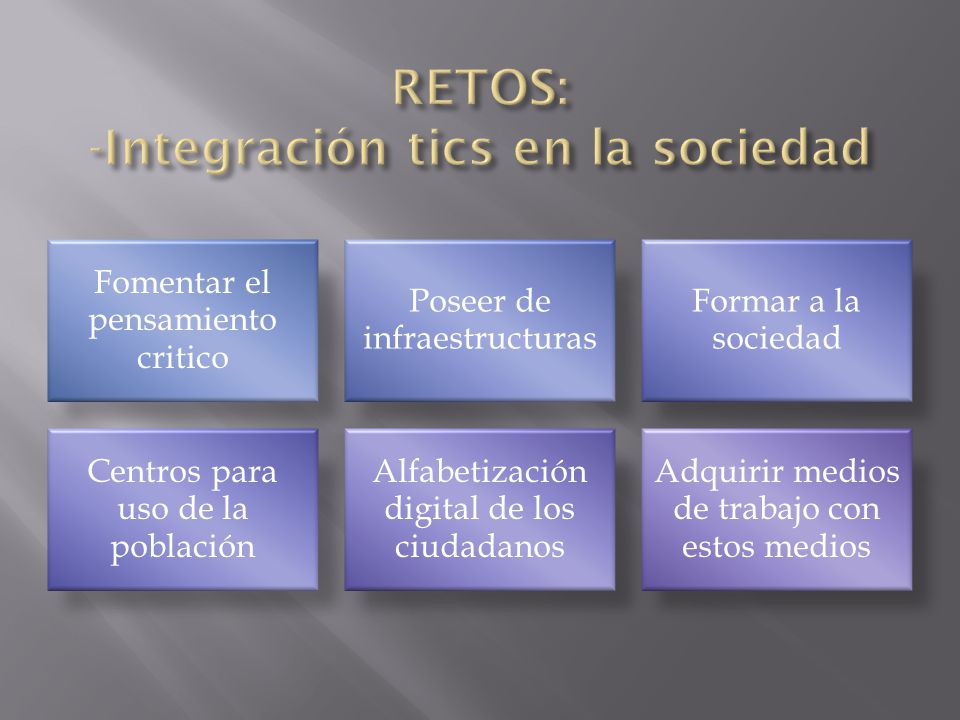 RETOS:
-Integración tics en la sociedad

Fomentar el pensamiento critico

Poseer de infraestructuras

Formar a la sociedad

Centros para uso de la población

Alfabetización digital de los ciudadanos

Adquirir medios de trabajo con estos medios